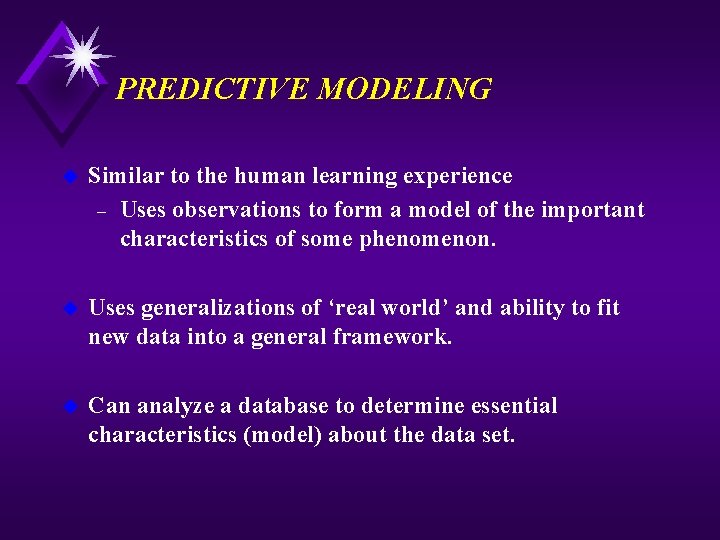 PREDICTIVE MODELING

Similar to the human learning experience

– Uses observations to form a model of the important characteristics of some phenomenon.

Uses generalizations of ‘real world’ and ability to fit new data into a general framework.

Can analyze a database to determine essential characteristics (model) about the data set.